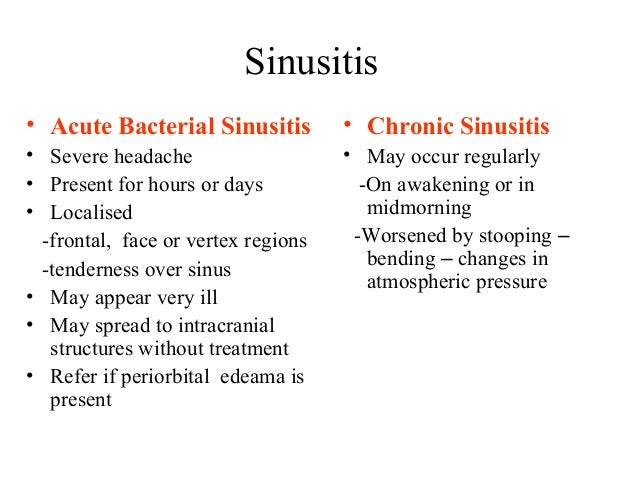 Sinusitis

• Acute Bacterial Sinusitis
• Severe headache
• Present for hours or days
• Localised
-frontal, face or vertex regions
-tenderness over sinus
• May appear very ill
• May spread to intracranial structures without treatment
• Refer if periorbital edeama is present

• Chronic Sinusitis
• May occur regularly
-On awakening or in midmorning
-Worsened by stooping – bending – changes in atmospheric pressure